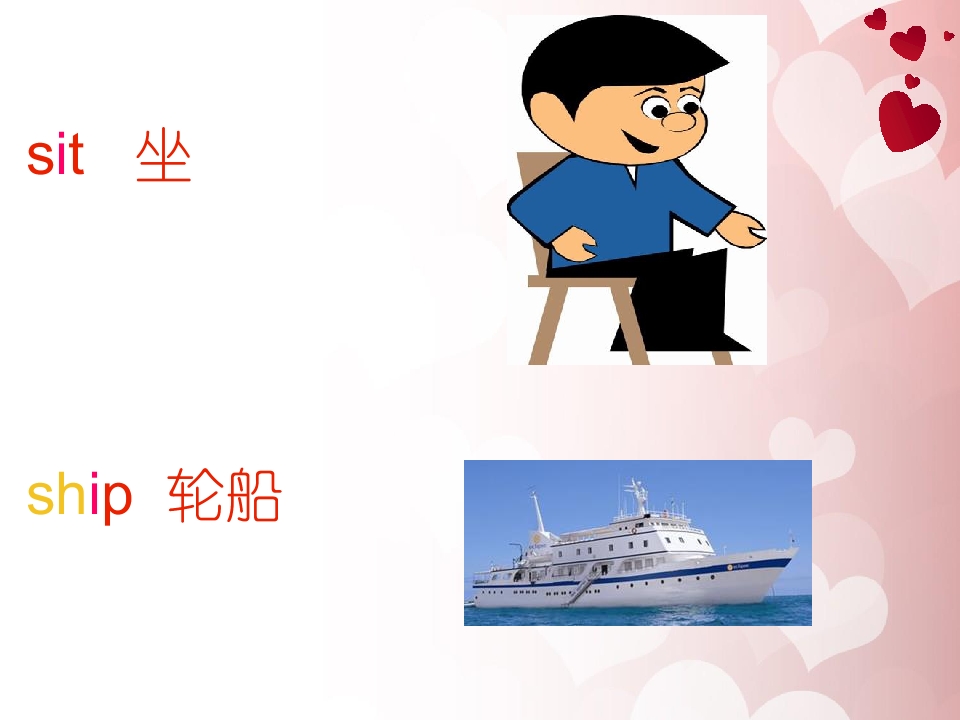 sit 坐

ship 轮船